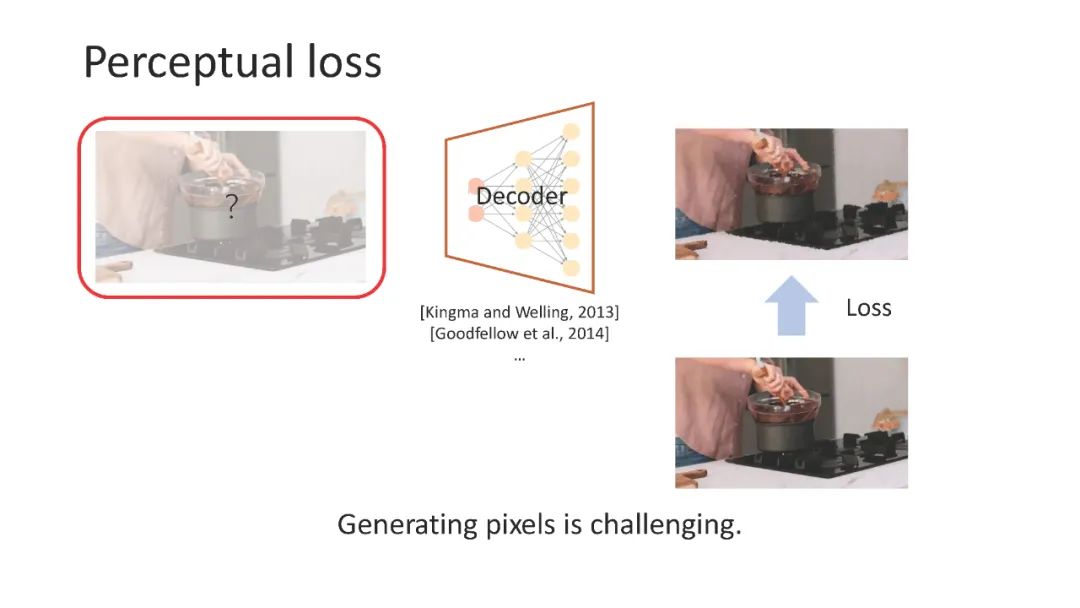 Perceptual loss

?

Decoder

[Kingma and Welling, 2013]
[Goodfellow et al., 2014]
...

Loss

Generating pixels is challenging.